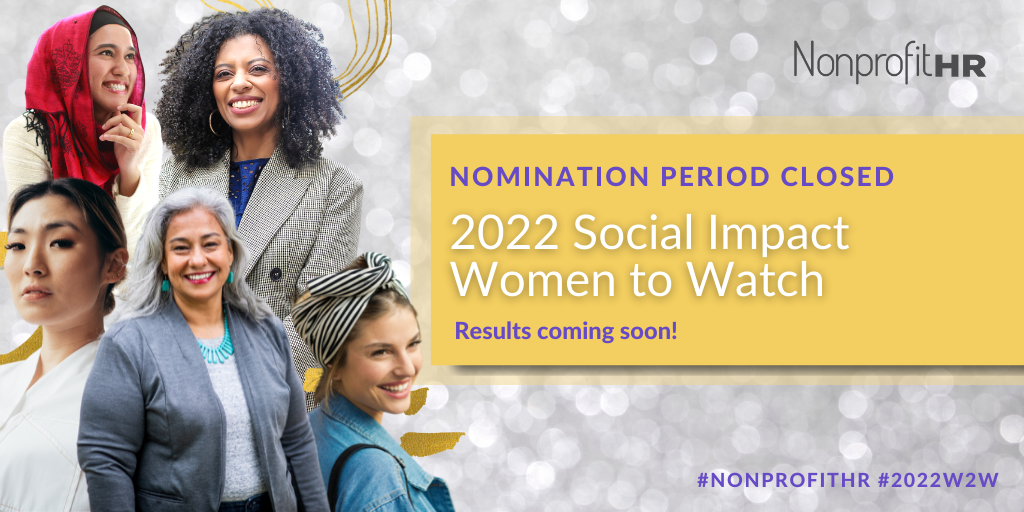 NonprofitHR

NOMINATION PERIOD CLOSED

2022 Social Impact Women to Watch

Results coming soon!

#NONPROFITHR #2022W2W